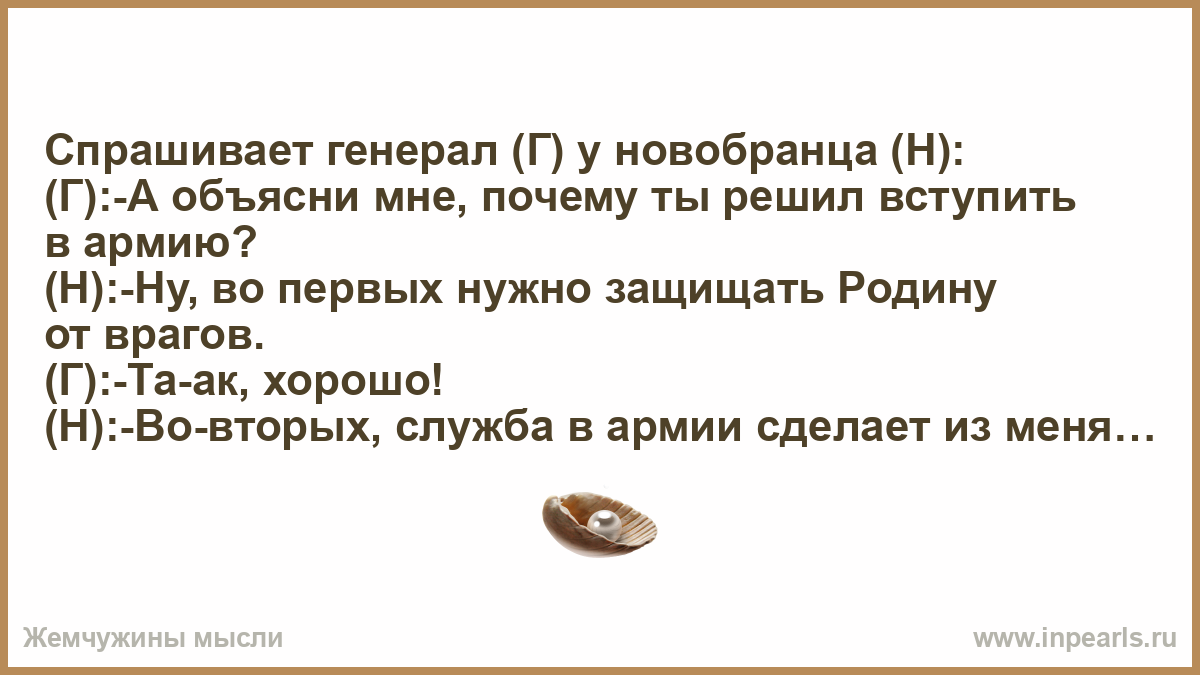 Спрашивает генерал (Г) у новобранца (Н):
(Г):-А объясни мне, почему ты решил вступить в армию?
(Н):-Ну, во первых нужно защищать Родину от врагов.
(Г):-Та-ак, хорошо!
(Н):-Во-вторых, служба в армии сделает из меня…

Жемчужины мысли

www.inpearls.ru